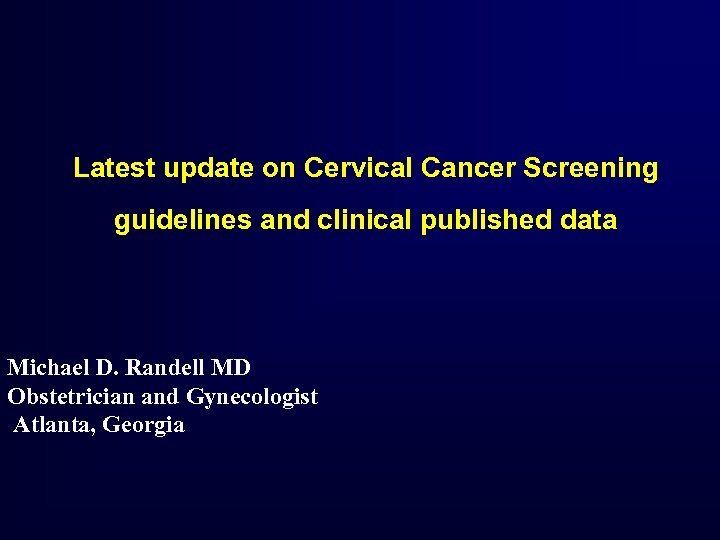 Latest update on Cervical Cancer Screening guidelines and clinical published data

Michael D. Randell MD
Obstetrician and Gynecologist
Atlanta, Georgia